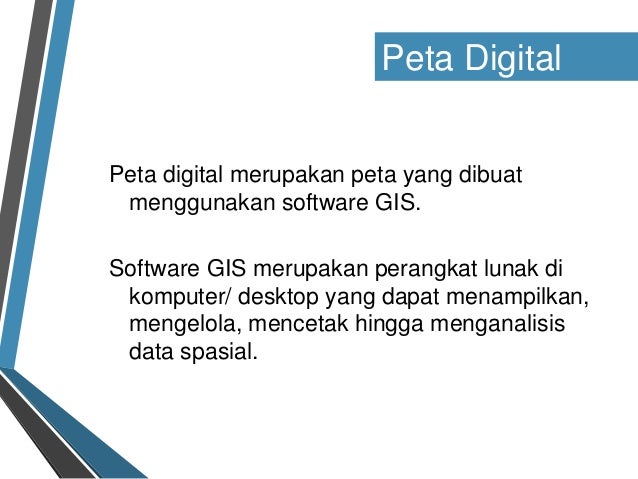 Peta Digital

Peta digital merupakan peta yang dibuat menggunakan software GIS.

Software GIS merupakan perangkat lunak di komputer/ desktop yang dapat menampilkan, mengelola, mencetak hingga menganalisis data spasial.